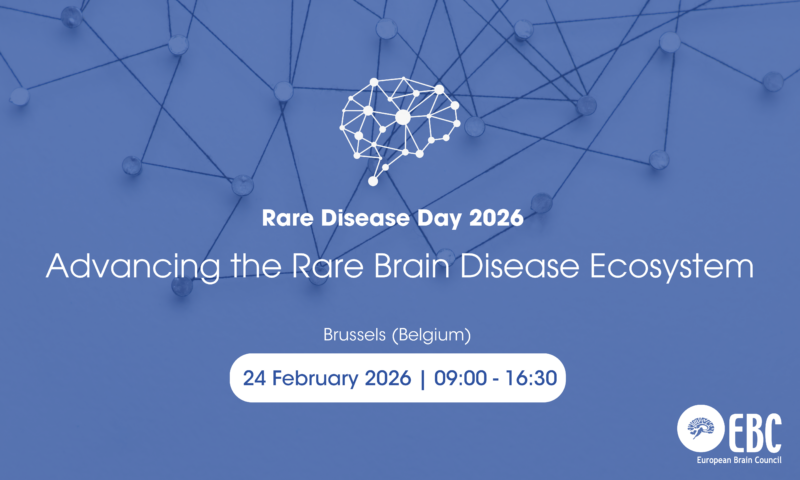 Rare Disease Day 2026

Advancing the Rare Brain Disease Ecosystem

Brussels (Belgium)

24 February 2026 | 09:00 - 16:30

EBC
European Brain Council